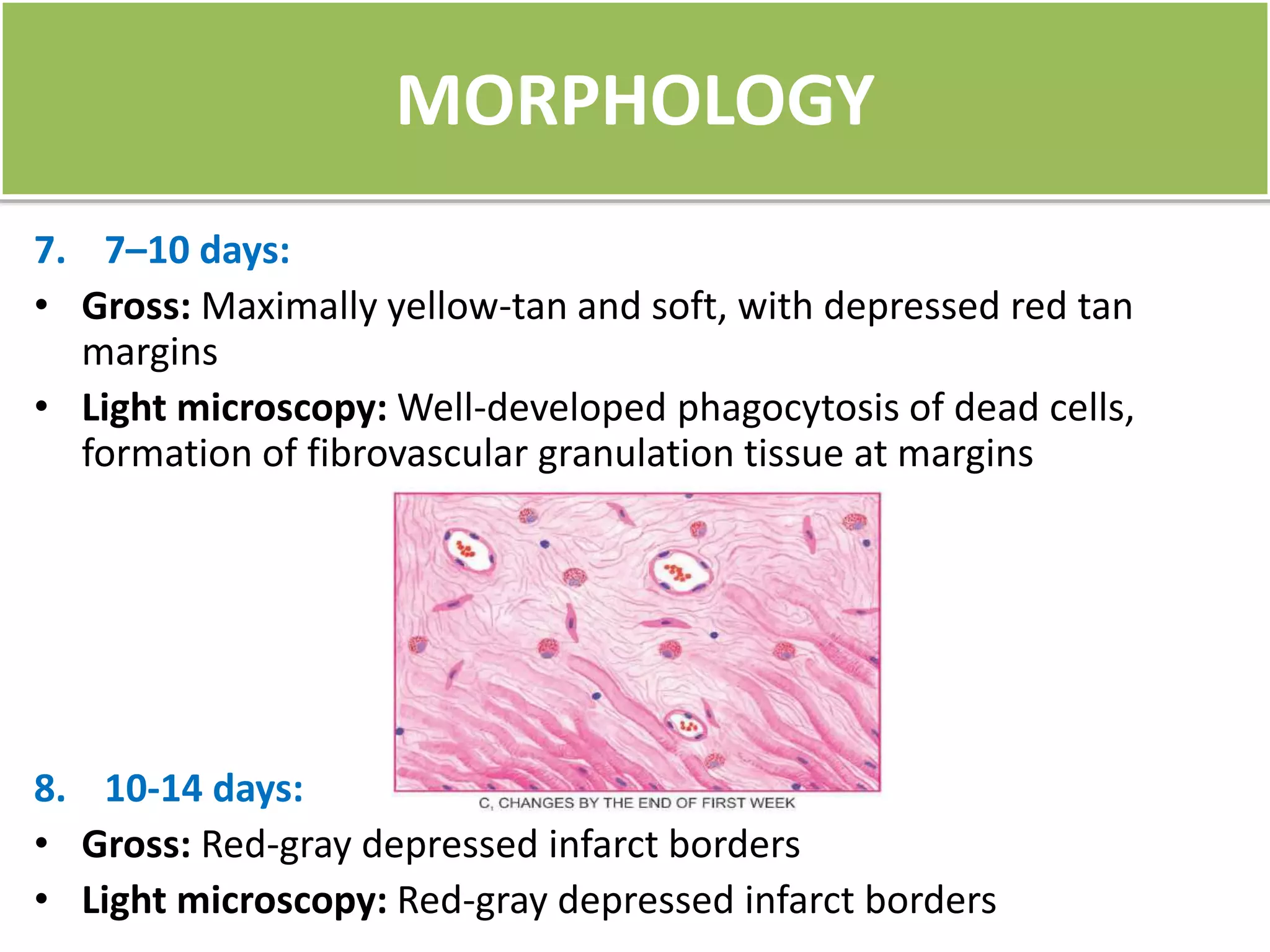 MORPHOLOGY

7. 7–10 days:

• Gross: Maximally yellow-tan and soft, with depressed red tan margins

• Light microscopy: Well-developed phagocytosis of dead cells, formation of fibrovascular granulation tissue at margins

C, CHANGES BY THE END OF FIRST WEEK

8. 10-14 days:

• Gross: Red-gray depressed infarct borders

• Light microscopy: Red-gray depressed infarct borders